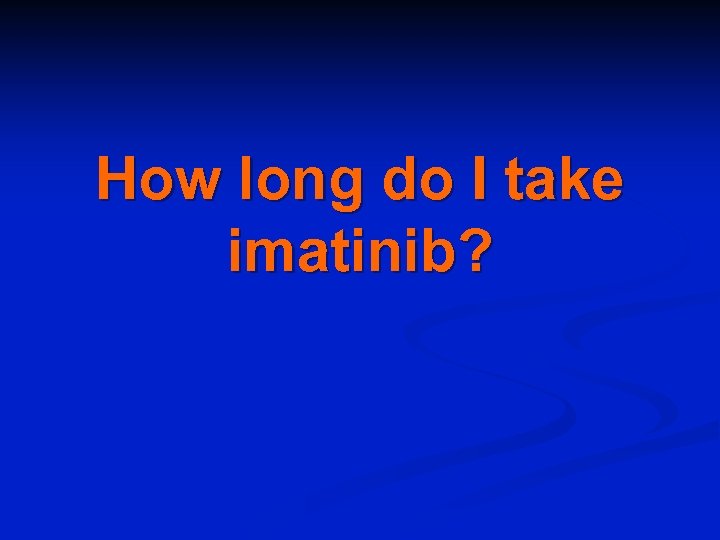 How long do I take imatinib?